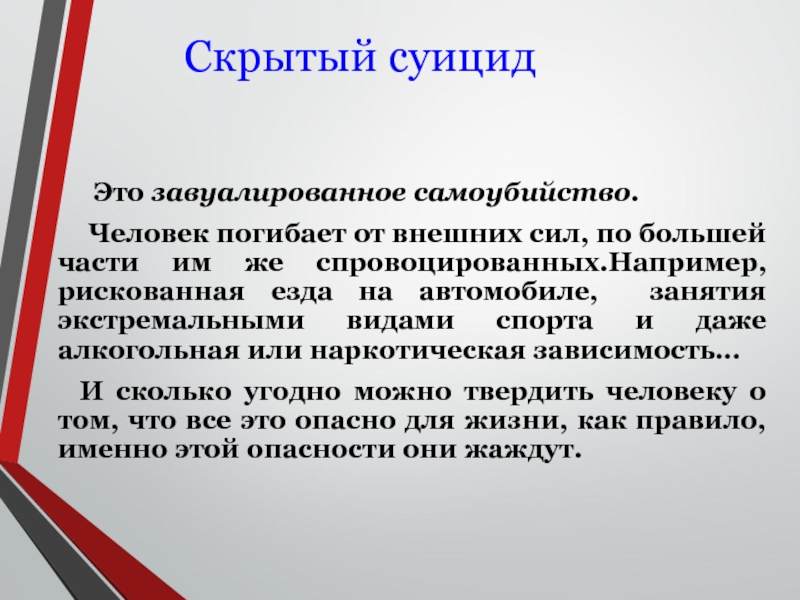 Скрытый суицид

Это завуалированное самоубийство.

Человек погибает от внешних сил, по большей части им же спровоцированных.Например, рискованная езда на автомобиле, занятия экстремальными видами спорта и даже алкогольная или наркотическая зависимость…

И сколько угодно можно твердить человеку о том, что все это опасно для жизни, как правило, именно этой опасности они жаждут.